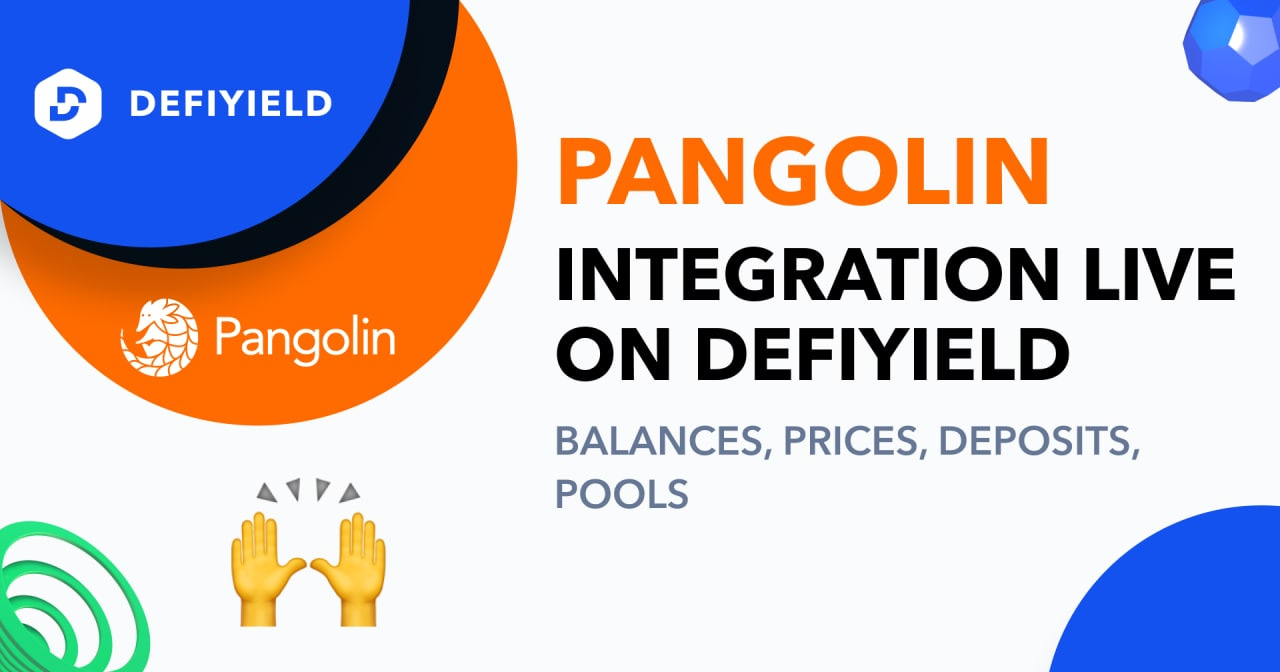 DEFIYIELD

Pangolin

PANGOLIN

INTEGRATION LIVE ON DEFIYIELD

BALANCES, PRICES, DEPOSITS, POOLS